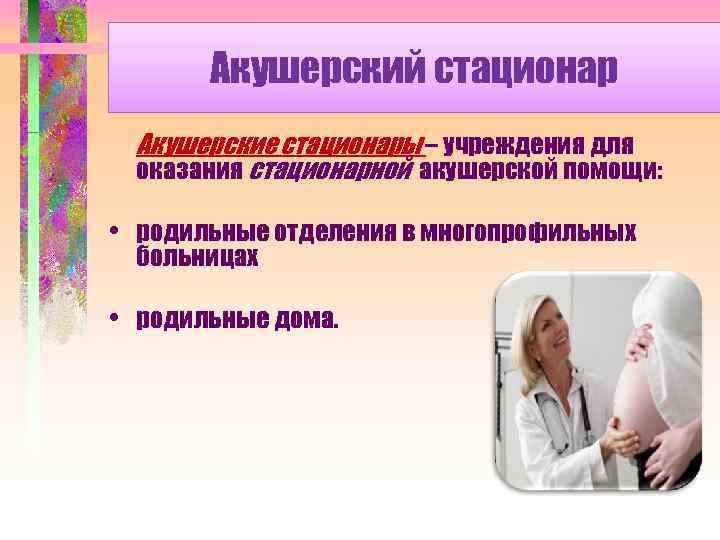 Акушерский стационар

Акушерские стационары – учреждения для оказания стационарной акушерской помощи:

• родильные отделения в многопрофильных больницах

• родильные дома.